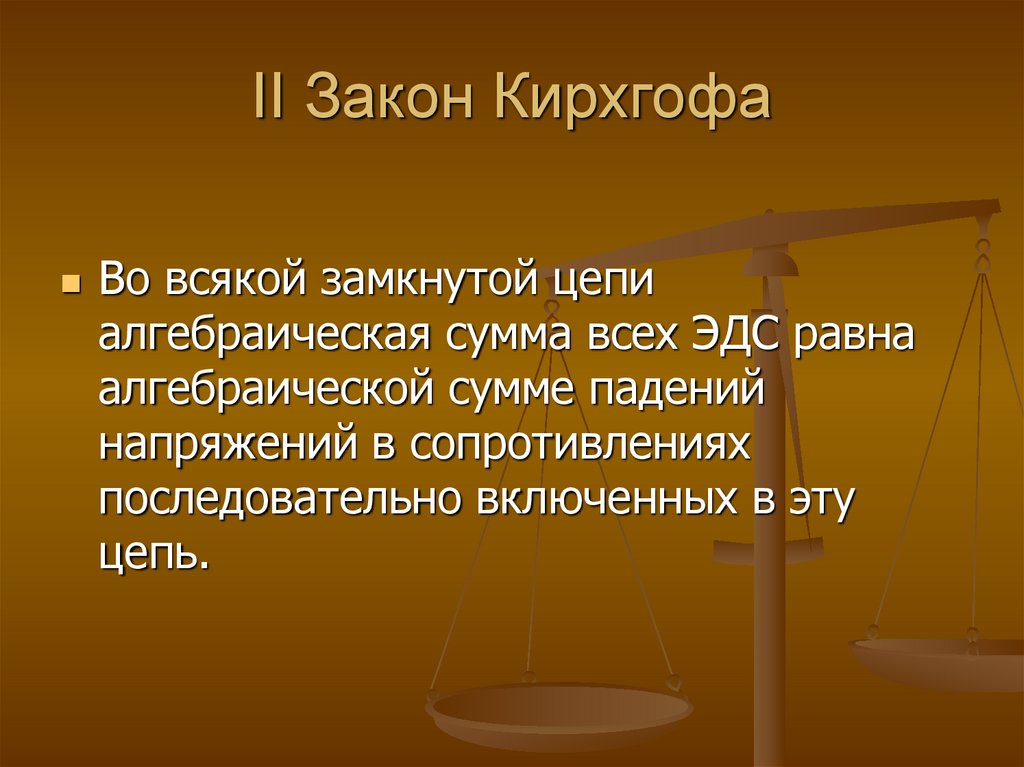 II Закон Кирхгофа

Во всякой замкнутой цепи алгебраическая сумма всех ЭДС равна алгебраической сумме падений напряжений в сопротивлениях последовательно включенных в эту цепь.